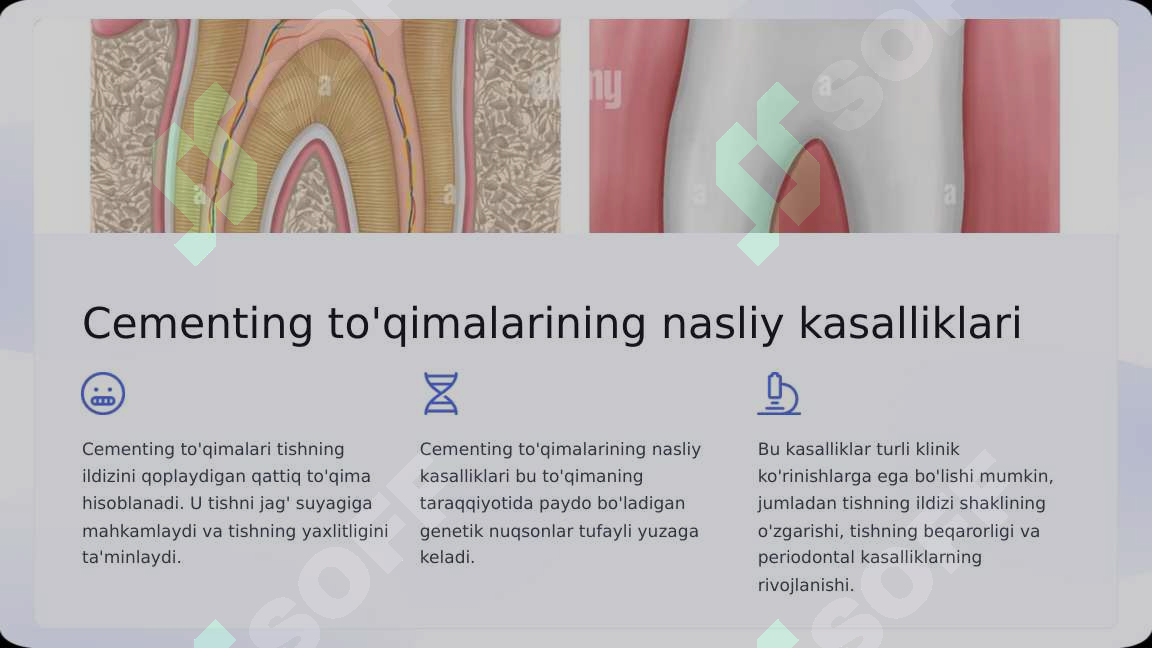 Cementing to'qimalarining nasliy kasalliklari

Cementing to'qimalari tishning ildizini qoplaydigan qattiq to'qima hisoblanadi. U tishni jag' suyagiga mahkamlaydi va tishning yaxlitligini ta'minlaydi.

Cementing to'qimalarining nasliy kasalliklari bu to'qimaning taraqqiyotida paydo bo'ladigan genetik nuqsonlar tufayli yuzaga keladi.

Bu kasalliklar turli klinik ko'rinishlarga ega bo'lishi mumkin, jumladan tishning ildizi shaklining o'zgarishi, tishning beqarorligi va periodontal kasalliklarning rivojlanishi.